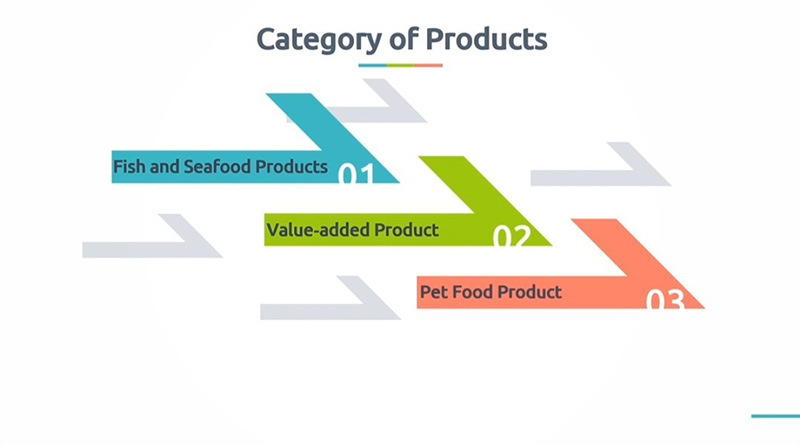 Category of Products

Fish and Seafood Products 01

Value-added Product 02

Pet Food Product 03